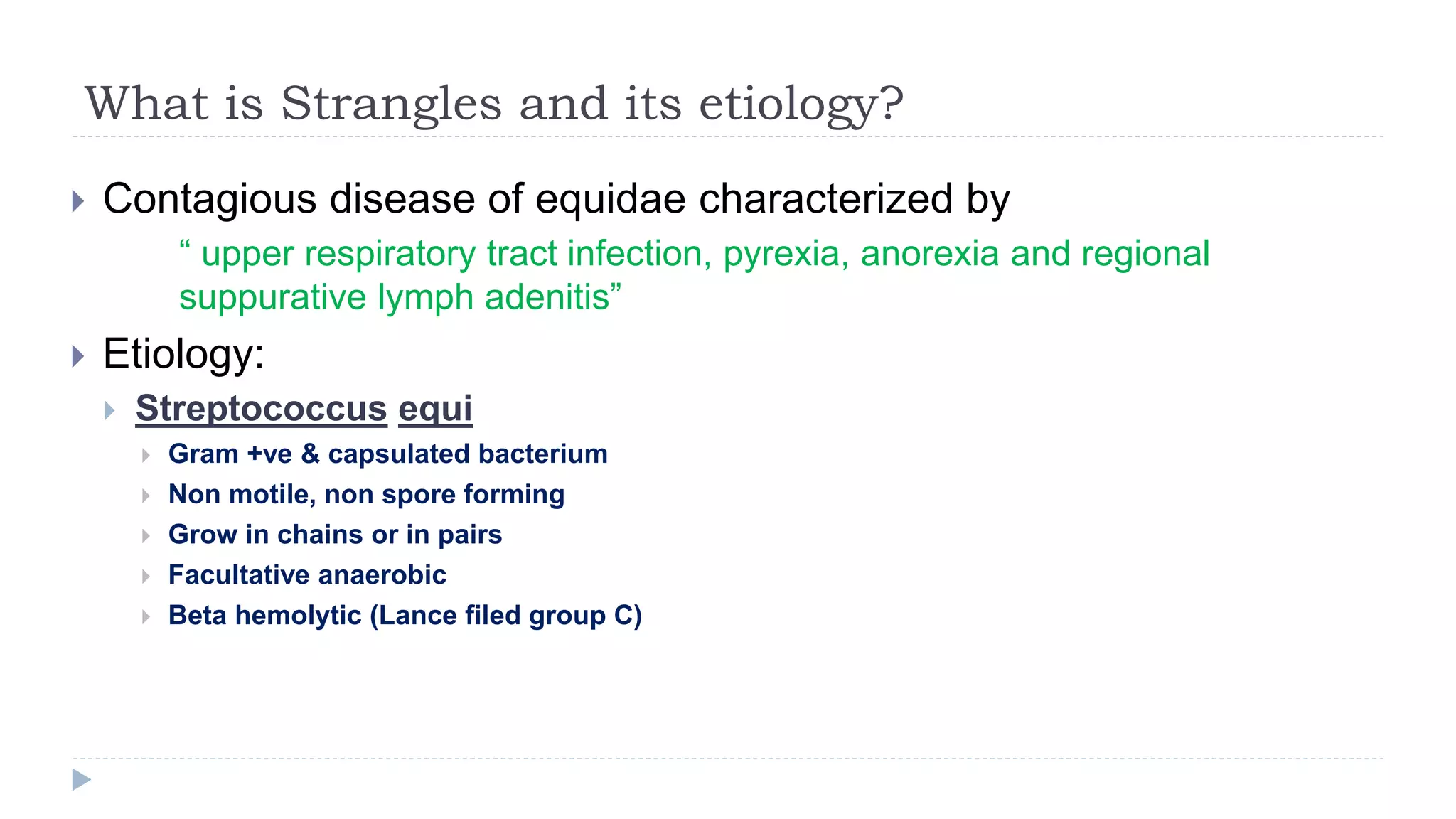 What is Strangles and its etiology?

Contagious disease of equidae characterized by

“ upper respiratory tract infection, pyrexia, anorexia and regional suppurative lymph adenitis”

Etiology:

Streptococcus equi

Gram +ve & capsulated bacterium

Non motile, non spore forming

Grow in chains or in pairs

Facultative anaerobic

Beta hemolytic (Lance filed group C)